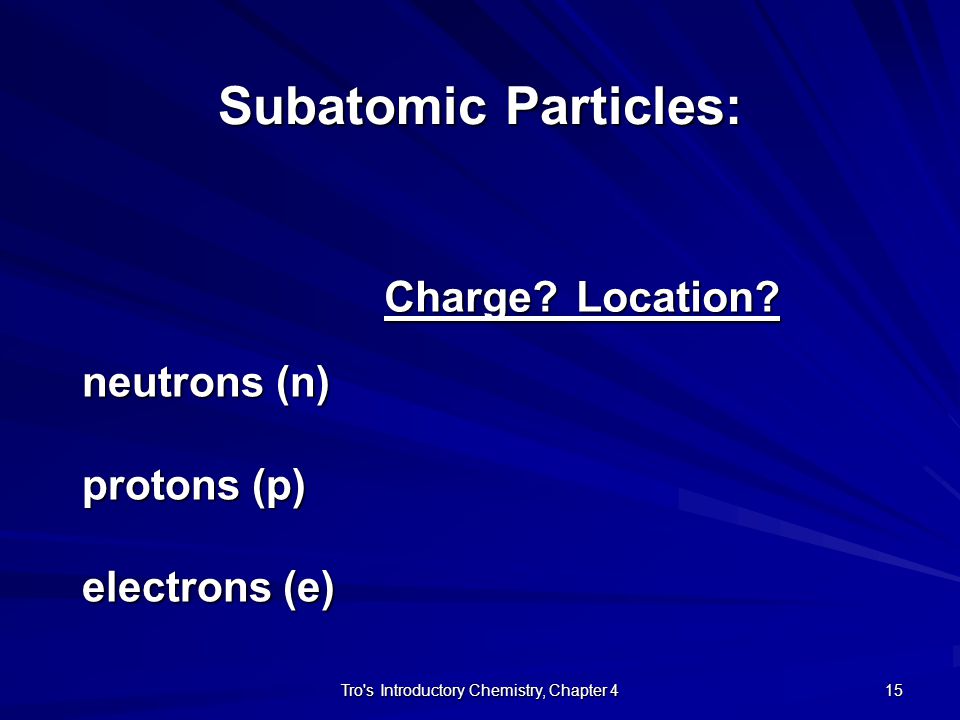 Subatomic Particles:

Charge? Location?

neutrons (n)

protons (p)

electrons (e)

Tro's Introductory Chemistry, Chapter 4

15